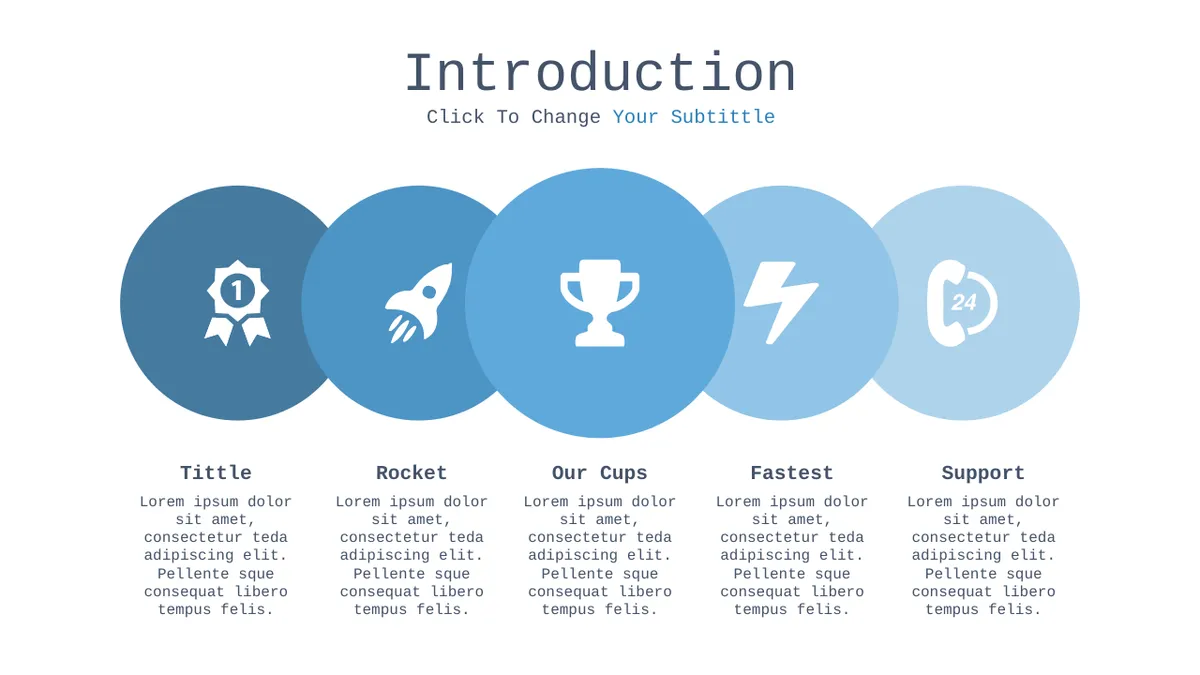 Introduction

Click To Change Your Subtittle

1

24

Tittle

Lorem ipsum dolor sit amet, consectetur teda adipiscing elit. Pellente sque consequat libero tempus felis.

Rocket

Lorem ipsum dolor sit amet, consectetur teda adipiscing elit. Pellente sque consequat libero tempus felis.

Our Cups

Lorem ipsum dolor sit amet, consectetur teda adipiscing elit. Pellente sque consequat libero tempus felis.

Fastest

Lorem ipsum dolor sit amet, consectetur teda adipiscing elit. Pellente sque consequat libero tempus felis.

Support

Lorem ipsum dolor sit amet, consectetur teda adipiscing elit. Pellente sque consequat libero tempus felis.